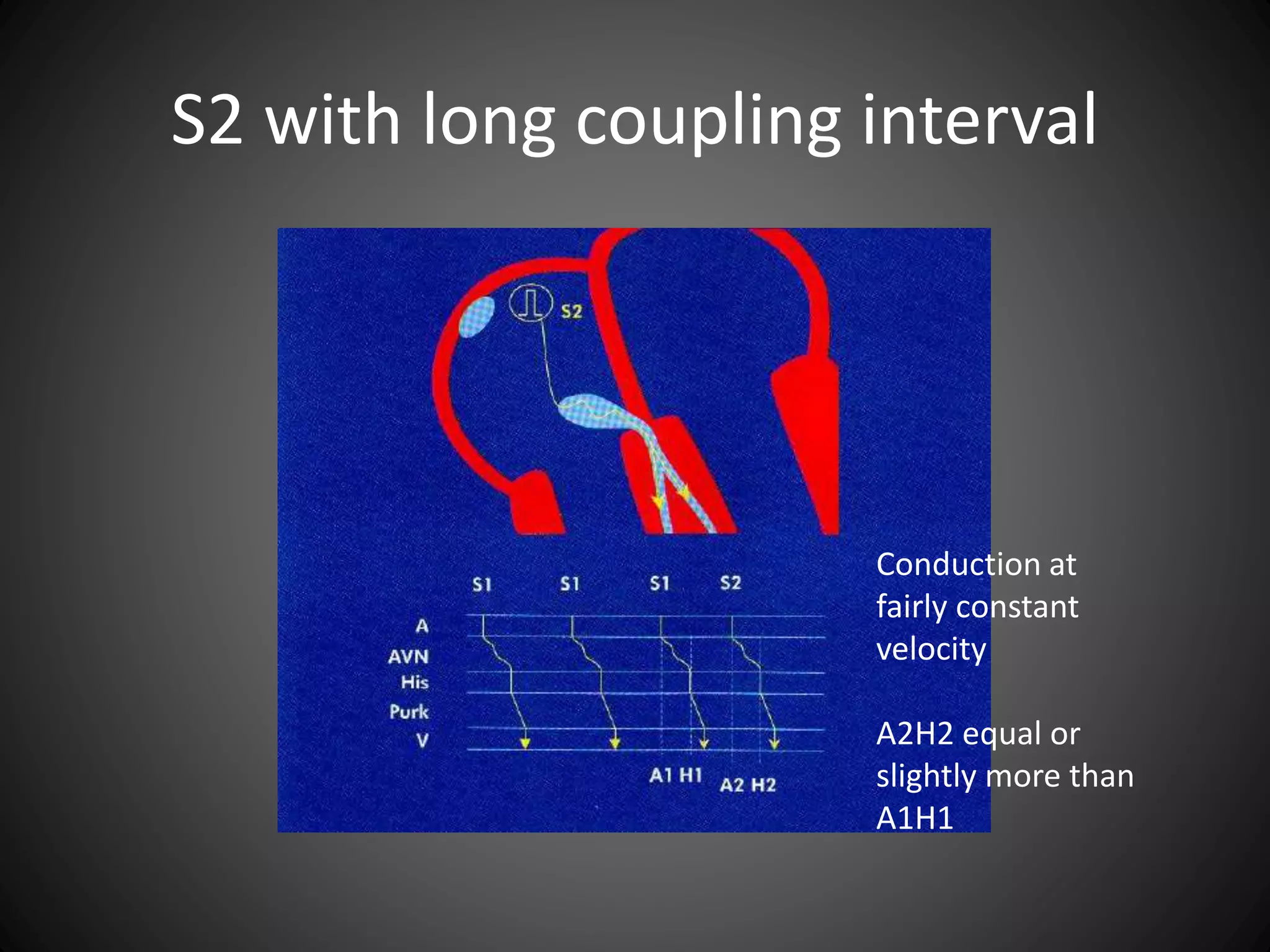 S2 with long coupling interval

S2

S1 S1 S1 S2

A
AVN
His
Purk
V

A1 H1 A2 H2

Conduction at fairly constant velocity

A2H2 equal or slightly more than A1H1